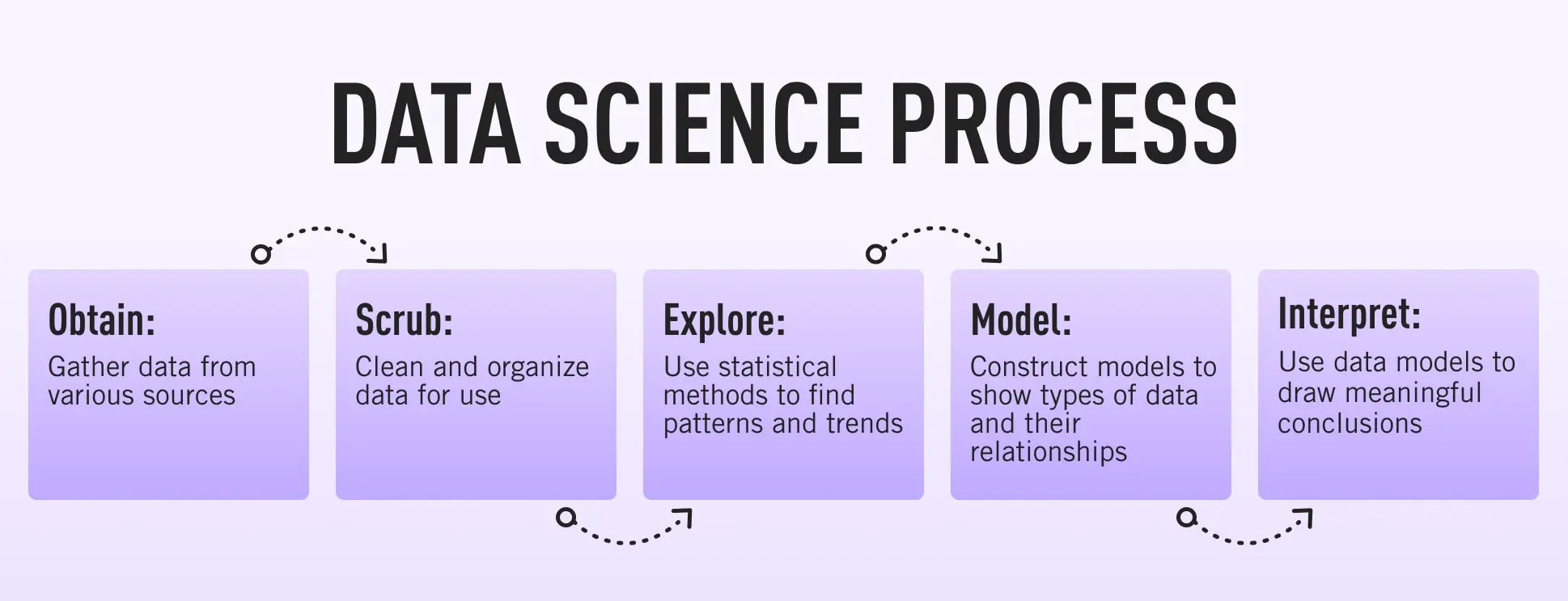 DATA SCIENCE PROCESS

Obtain:
Gather data from various sources

Scrub:
Clean and organize data for use

Explore:
Use statistical methods to find patterns and trends

Model:
Construct models to show types of data and their relationships

Interpret:
Use data models to draw meaningful conclusions